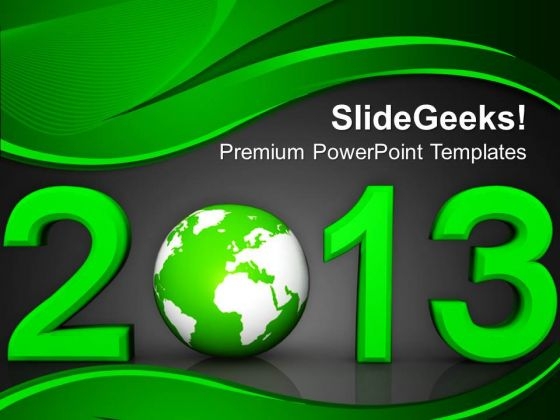 SlideGeeks!
Premium PowerPoint Templates

2013